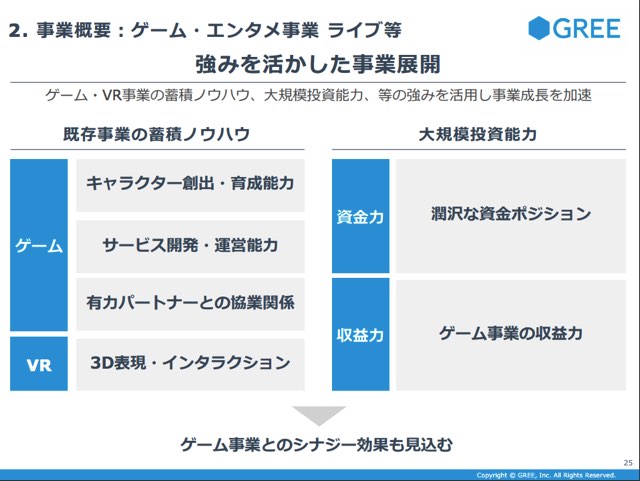 2. 事業概要：ゲーム・エンタメ事業 ライブ等

GREE

強みを活かした事業展開

ゲーム・VR事業の蓄積ノウハウ、大規模投資能力、等の強みを活用し事業成長を加速

既存事業の蓄積ノウハウ

ゲーム

キャラクター創出・育成能力

サービス開発・運営能力

有力パートナーとの協業関係

VR

3D表現・インタラクション

大規模投資能力

資金力

潤沢な資金ポジション

収益力

ゲーム事業の収益力

ゲーム事業とのシナジー効果も見込む

25

Copyright © GREE, Inc. All Rights Reserved.